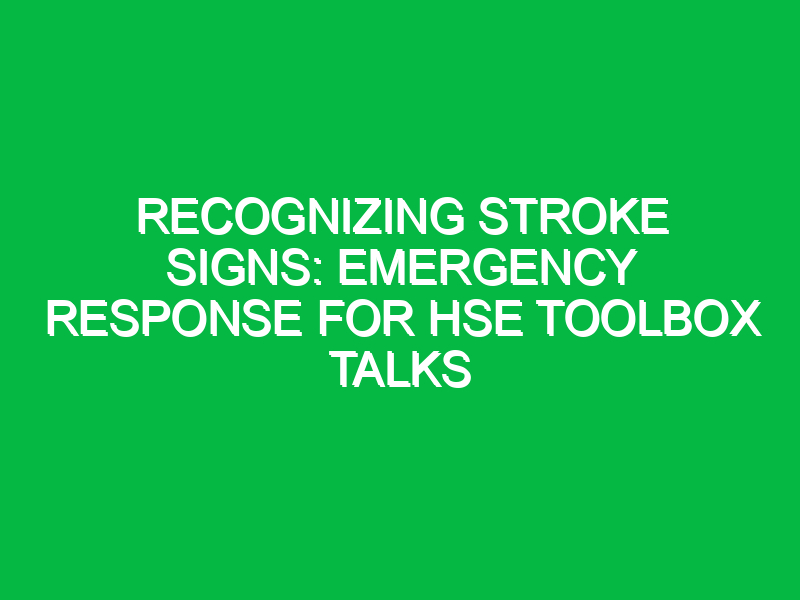 RECOGNIZING STROKE SIGNS: EMERGENCY RESPONSE FOR HSE TOOLBOX TALKS